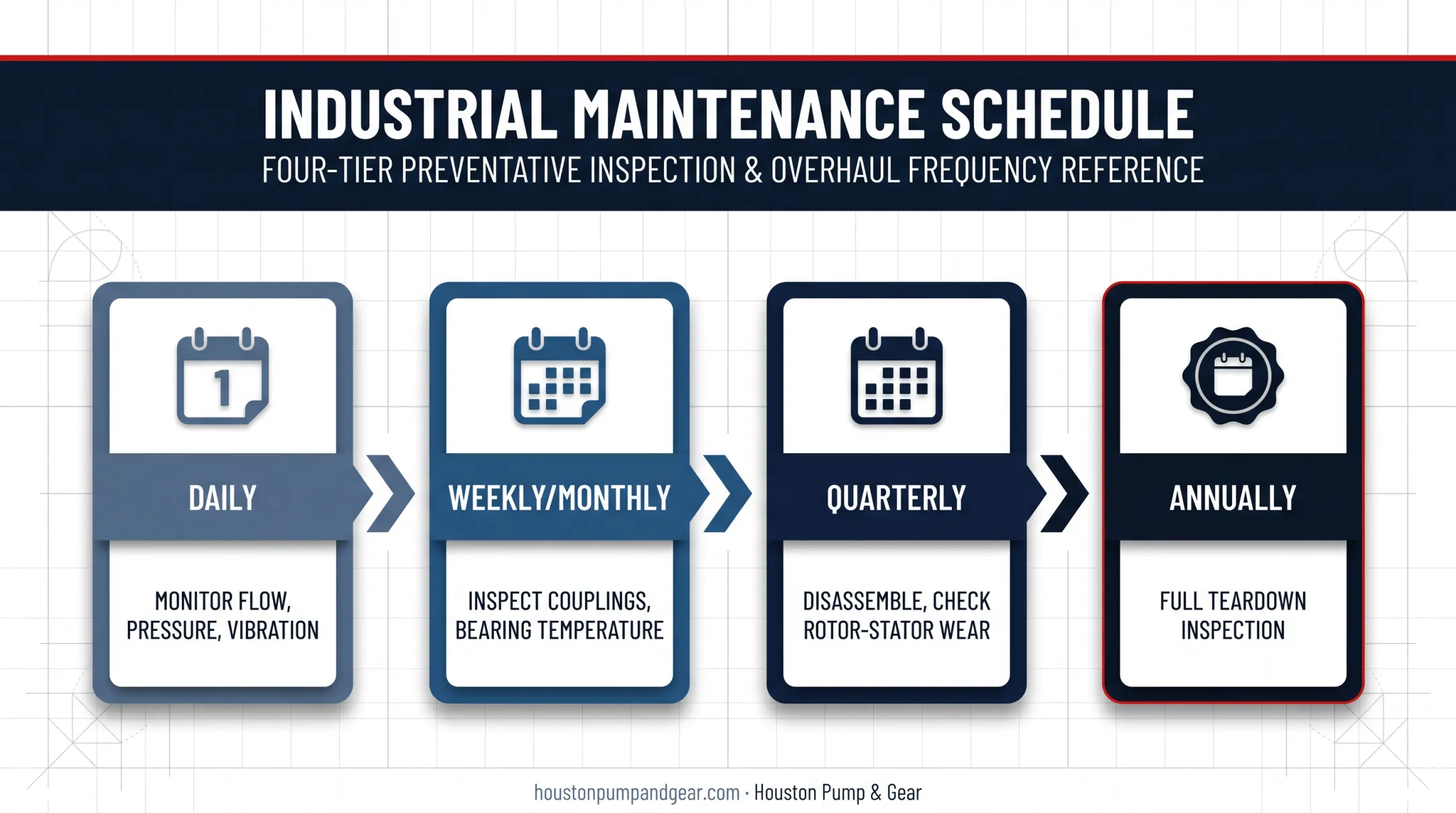 INDUSTRIAL MAINTENANCE SCHEDULE
FOUR-TIER PREVENTATIVE INSPECTION & OVERHAUL FREQUENCY REFERENCE

1

DAILY

MONITOR FLOW, PRESSURE, VIBRATION

WEEKLY/MONTHLY

INSPECT COUPLINGS, BEARING TEMPERATURE

QUARTERLY

DISASSEMBLE, CHECK ROTOR-STATOR WEAR

ANNUALLY

FULL TEARDOWN INSPECTION

houstonpumpandgear.com · Houston Pump & Gear